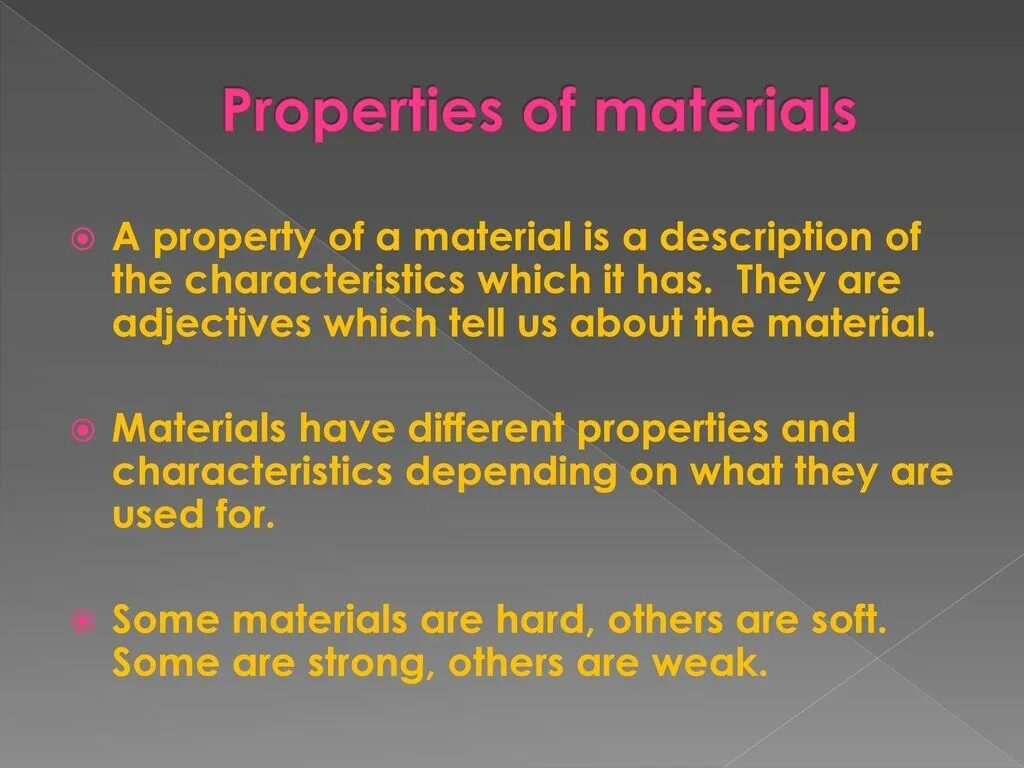 Properties of materials

A property of a material is a description of the characteristics which it has.  They are adjectives which tell us about the material.

Materials have different properties and characteristics depending on what they are used for.

Some materials are hard, others are soft. Some are strong, others are weak.